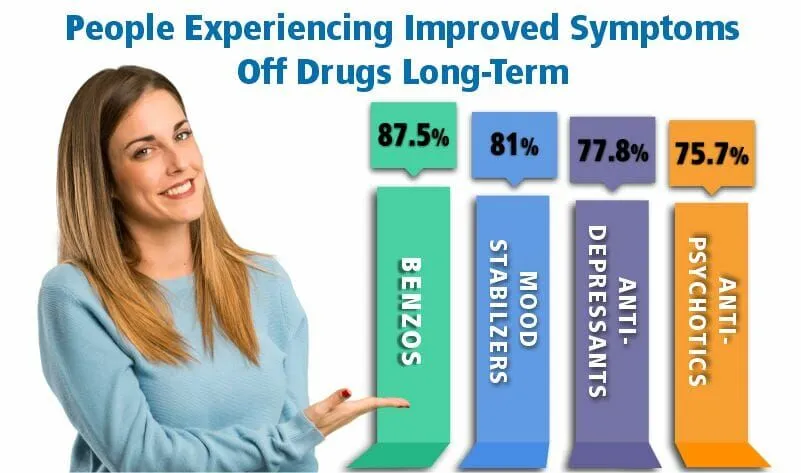 People Experiencing Improved Symptoms Off Drugs Long-Term

87.5%

BENZOS

81%

MOOD STABILZERS

77.8%

ANTI-DEPRESSANTS

75.7%

ANTI-PSYCHOTICS